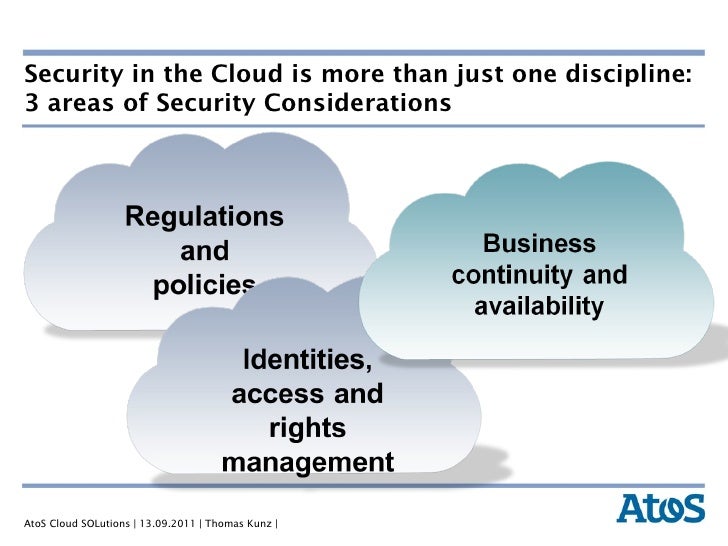 Security in the Cloud is more than just one discipline: 3 areas of Security Considerations

Regulations and policies

Business continuity and availability

Identities, access and rights management

AtoS Cloud SOLutions | 13.09.2011 | Thomas Kunz |

AtoS